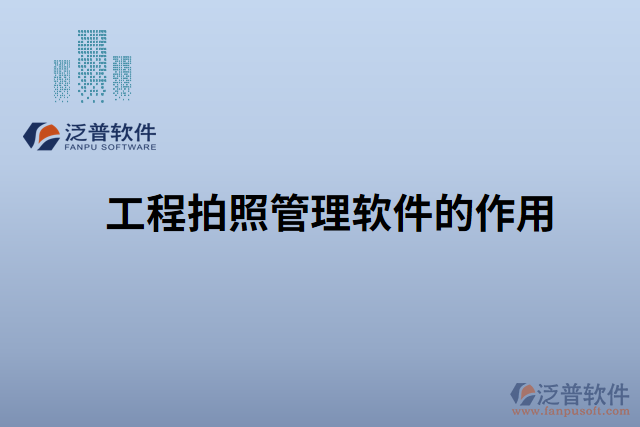 泛普软件
FANPU SOFTWARE

工程拍照管理软件的作用

泛普软件
www.fanpusoft.com